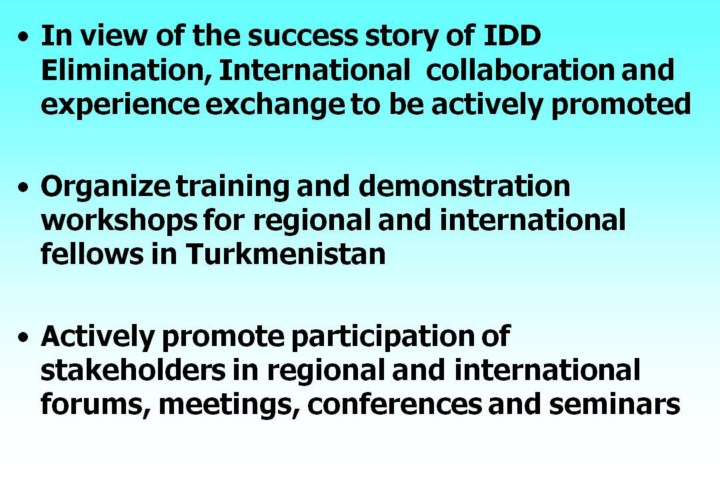 • In view of the success story of IDD Elimination, International collaboration and experience exchange to be actively promoted

• Organize training and demonstration workshops for regional and international fellows in Turkmenistan

• Actively promote participation of stakeholders in regional and international forums, meetings, conferences and seminars